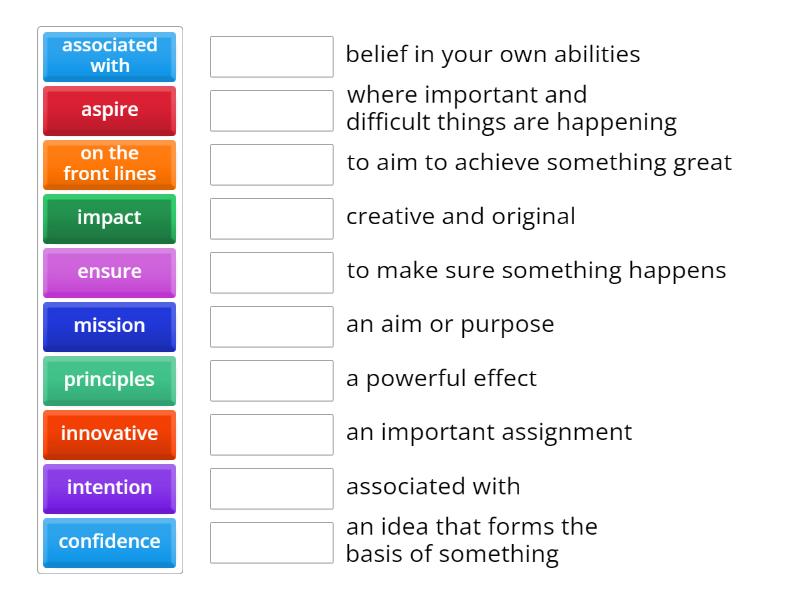 associated with
aspire
on the front lines
impact
ensure
mission
principles
innovative
intention
confidence

belief in your own abilities
where important and difficult things are happening
to aim to achieve something great
creative and original
to make sure something happens
an aim or purpose
a powerful effect
an important assignment
associated with
an idea that forms the basis of something